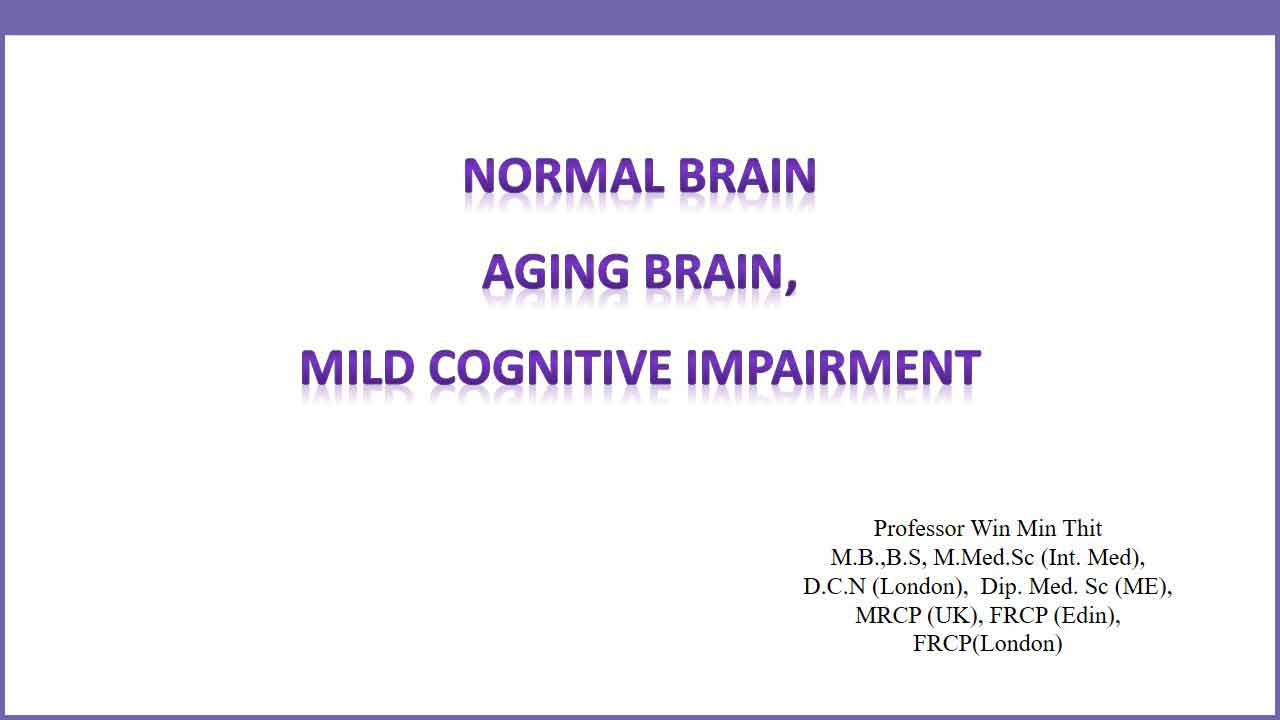 NORMAL BRAIN

AGING BRAIN,

MILD COGNITIVE IMPAIRMENT

Professor Win Min Thit
M.B.,B.S, M.Med.Sc (Int. Med),
D.C.N (London), Dip. Med. Sc (ME),
MRCP (UK), FRCP (Edin),
FRCP(London)